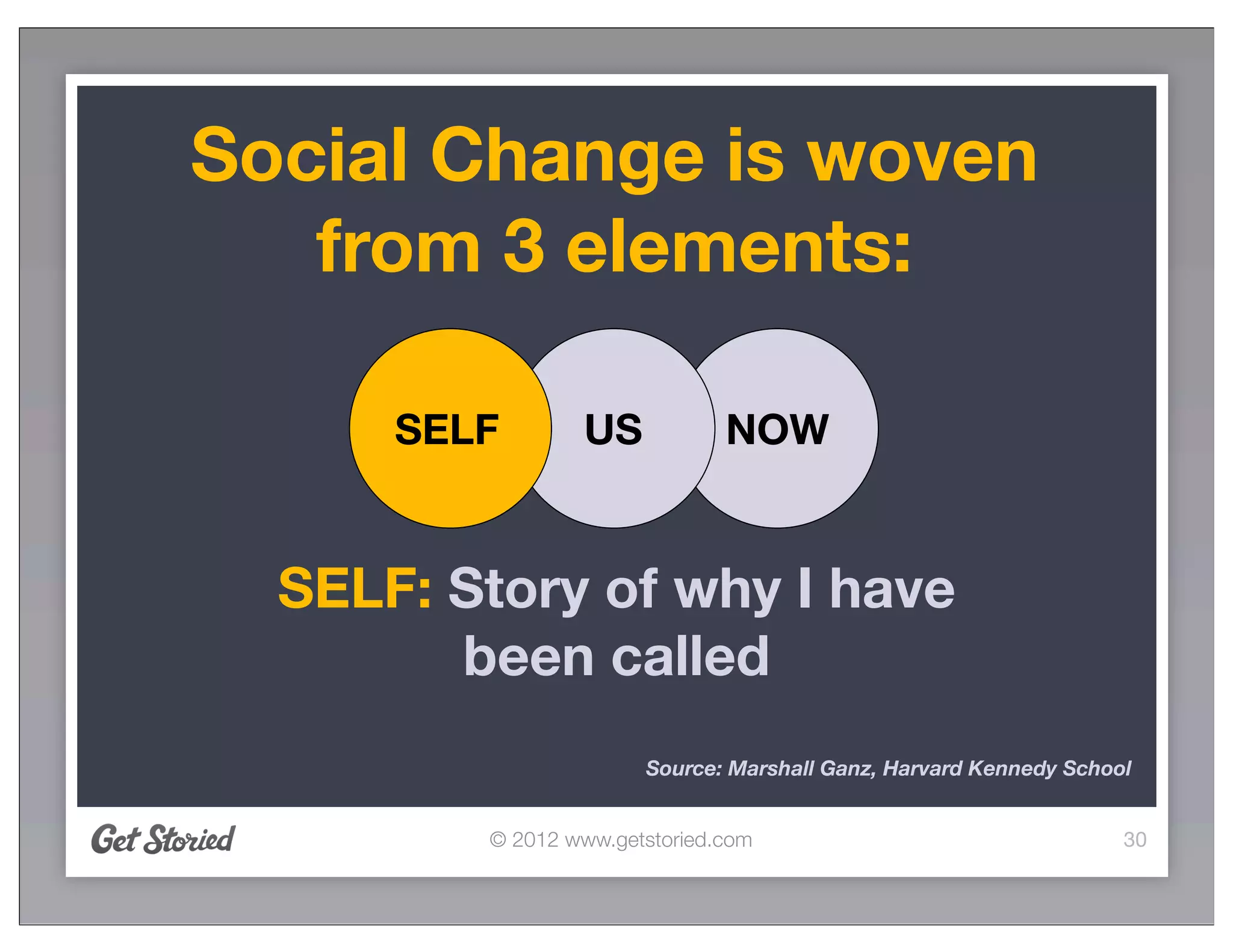 Social Change is woven from 3 elements:

SELF

US

NOW

SELF: Story of why I have been called

Source: Marshall Ganz, Harvard Kennedy School

Get Storied

© 2012 www.getstoried.com

30